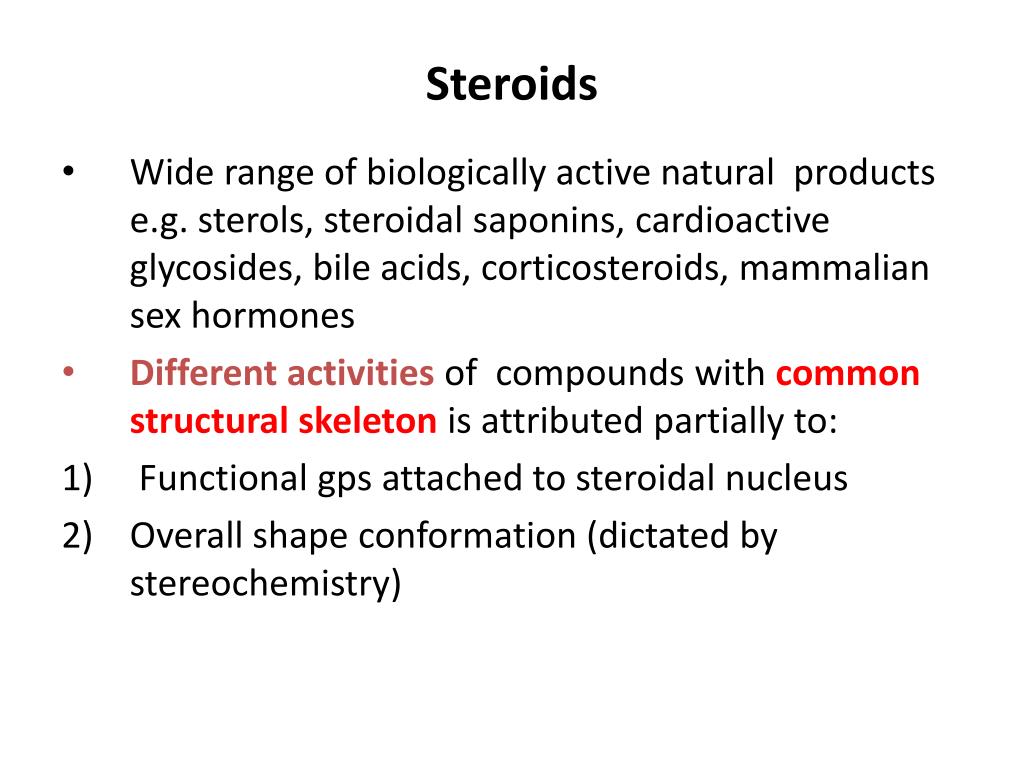 Steroids

• Wide range of biologically active natural products e.g. sterols, steroidal saponins, cardioactive glycosides, bile acids, corticosteroids, mammalian sex hormones

• Different activities of compounds with common structural skeleton is attributed partially to:

1) Functional gps attached to steroidal nucleus

2) Overall shape conformation (dictated by stereochemistry)